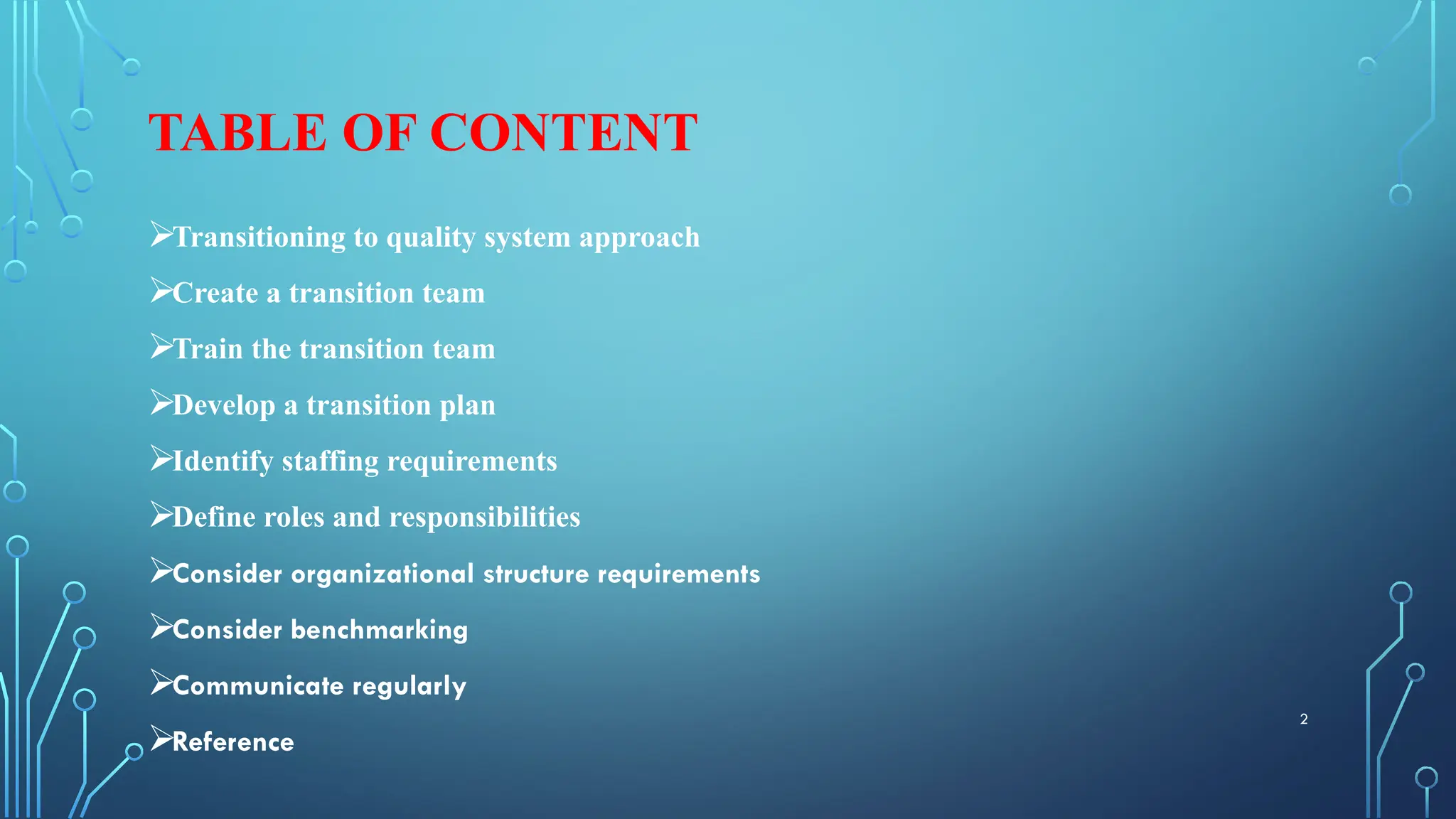 TABLE OF CONTENT

➢Transitioning to quality system approach

➢Create a transition team

➢Train the transition team

➢Develop a transition plan

➢Identify staffing requirements

➢Define roles and responsibilities

➢Consider organizational structure requirements

➢Consider benchmarking

➢Communicate regularly

➢Reference

2